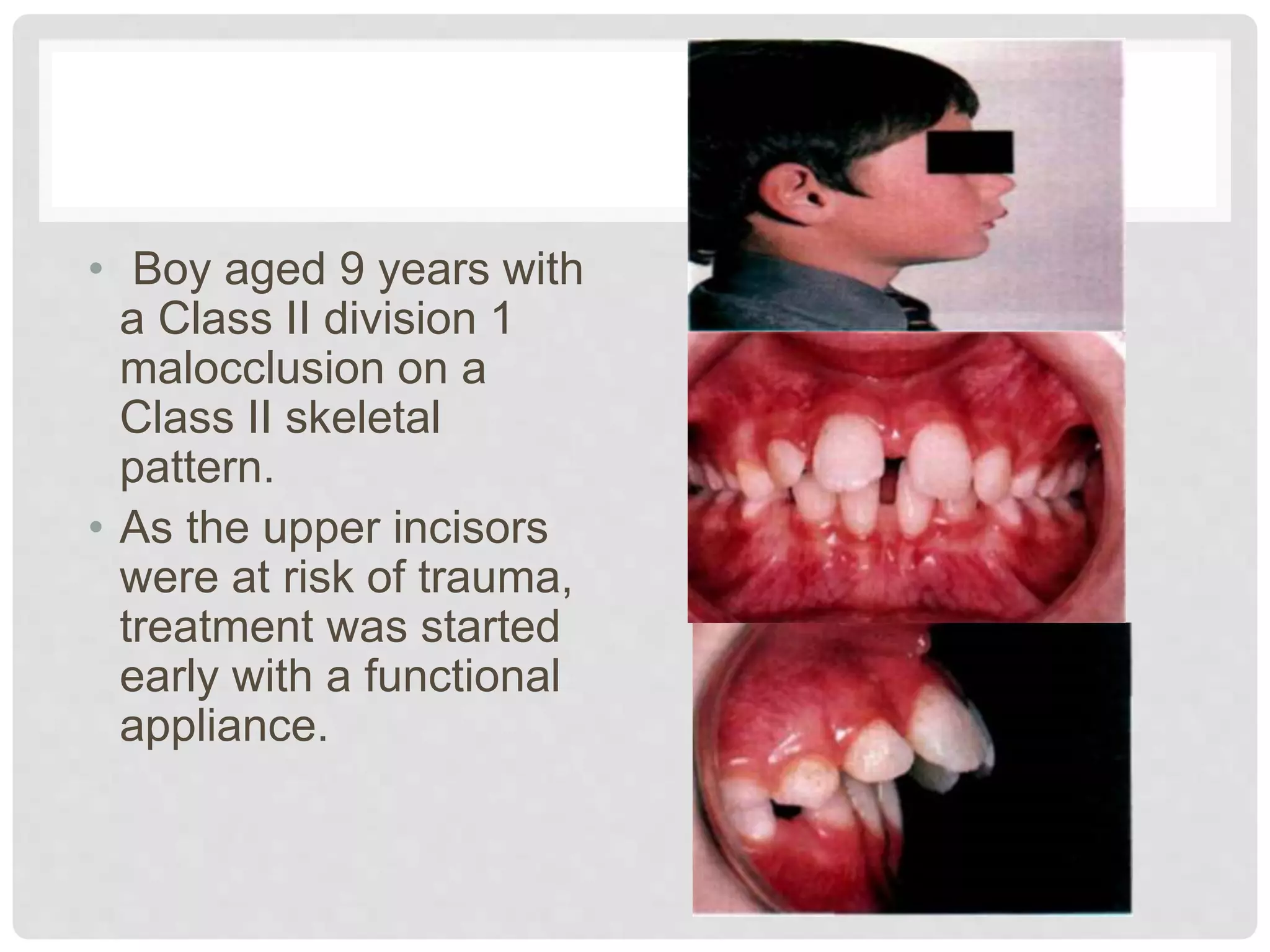 • Boy aged 9 years with a Class II division 1 malocclusion on a Class II skeletal pattern.

• As the upper incisors were at risk of trauma, treatment was started early with a functional appliance.